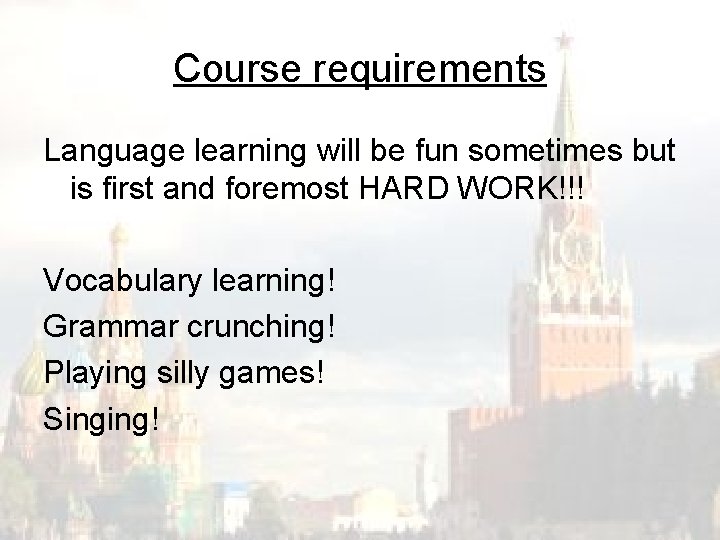 Course requirements

Language learning will be fun sometimes but is first and foremost HARD WORK!!!

Vocabulary learning!
Grammar crunching!
Playing silly games!
Singing!